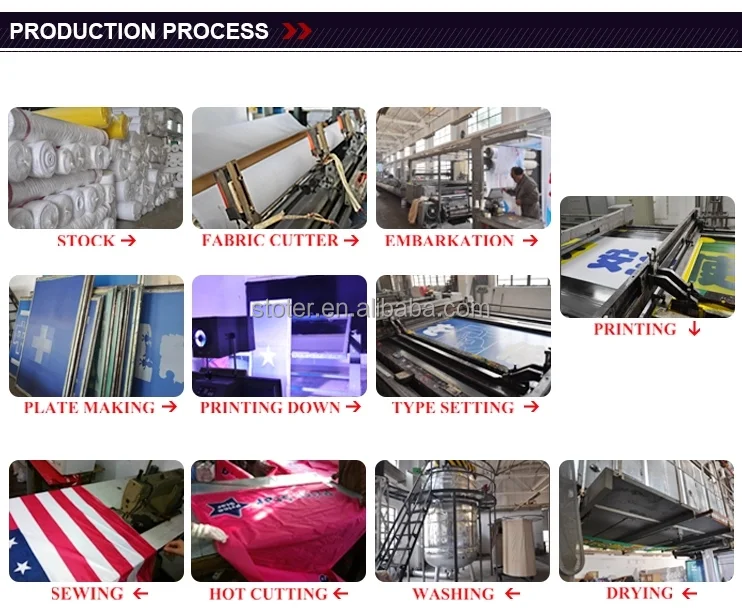 PRODUCTION PROCESS

STOCK →
FABRIC CUTTER →
EMBARKATION →
PRINTING ↓

PLATE MAKING →
PRINTING DOWN →
TYPE SETTING →

stoter.en.alibaba.com

SEWING ←
HOT CUTTING ←
WASHING ←
DRYING ←